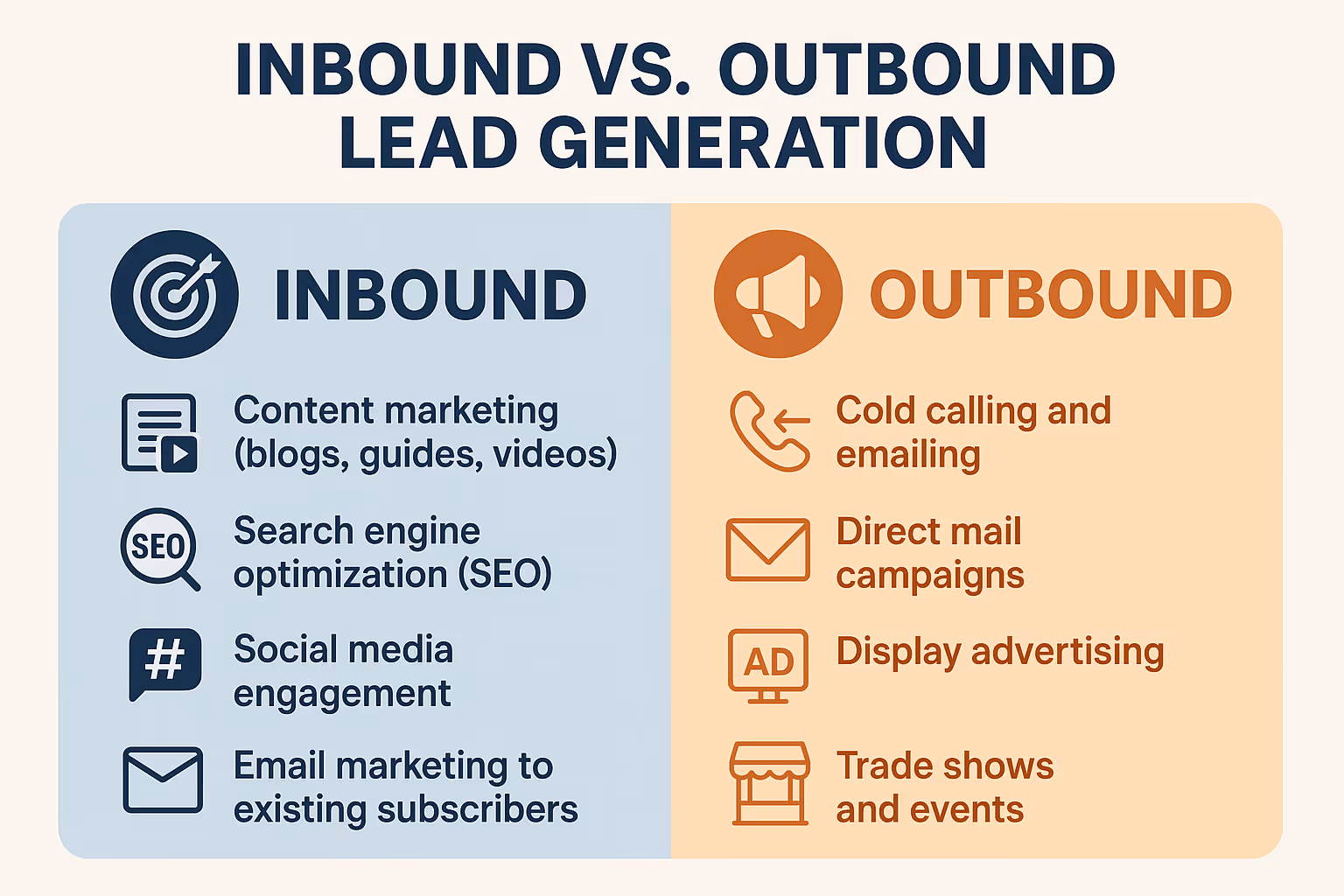 INBOUND VS. OUTBOUND LEAD GENERATION

INBOUND

Content marketing (blogs, guides, videos)

SEO

Search engine optimization (SEO)

#

Social media engagement

Email marketing to existing subscribers

OUTBOUND

Cold calling and emailing

Direct mail campaigns

AD

Display advertising

Trade shows and events